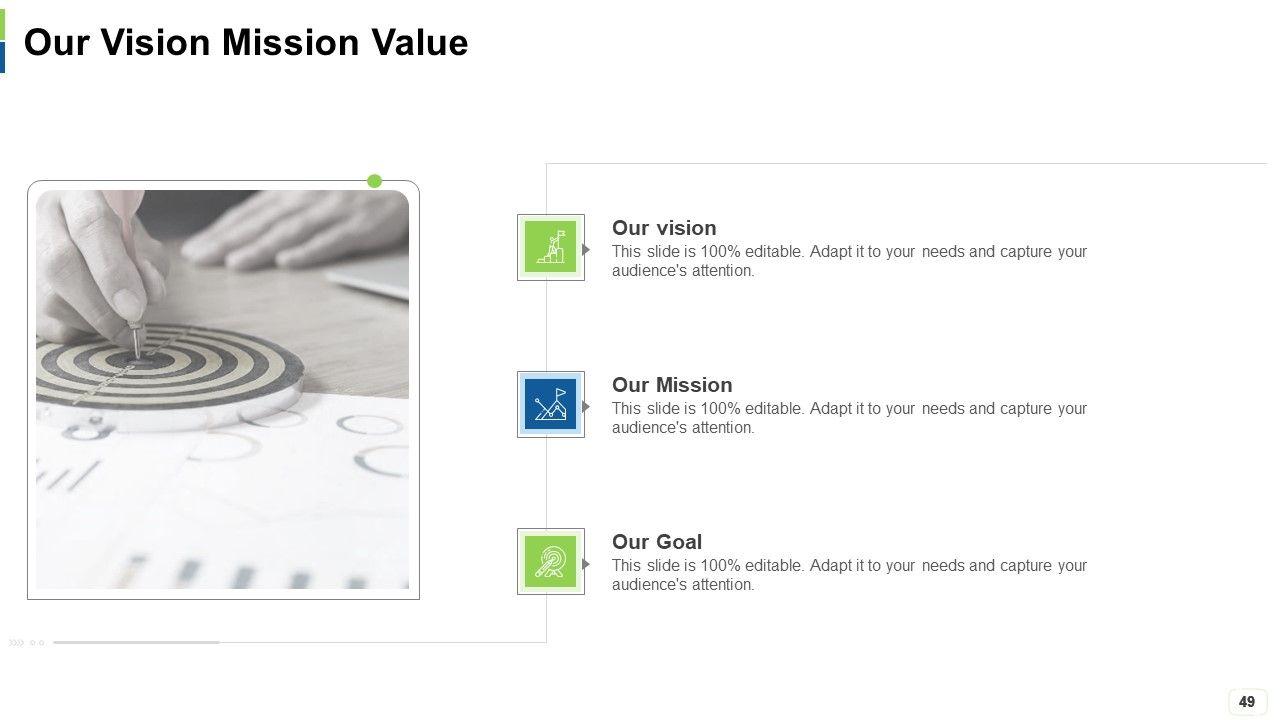 Our Vision Mission Value

Our vision
This slide is 100% editable. Adapt it to your needs and capture your audience's attention.

Our Mission
This slide is 100% editable. Adapt it to your needs and capture your audience's attention.

Our Goal
This slide is 100% editable. Adapt it to your needs and capture your audience's attention.

49